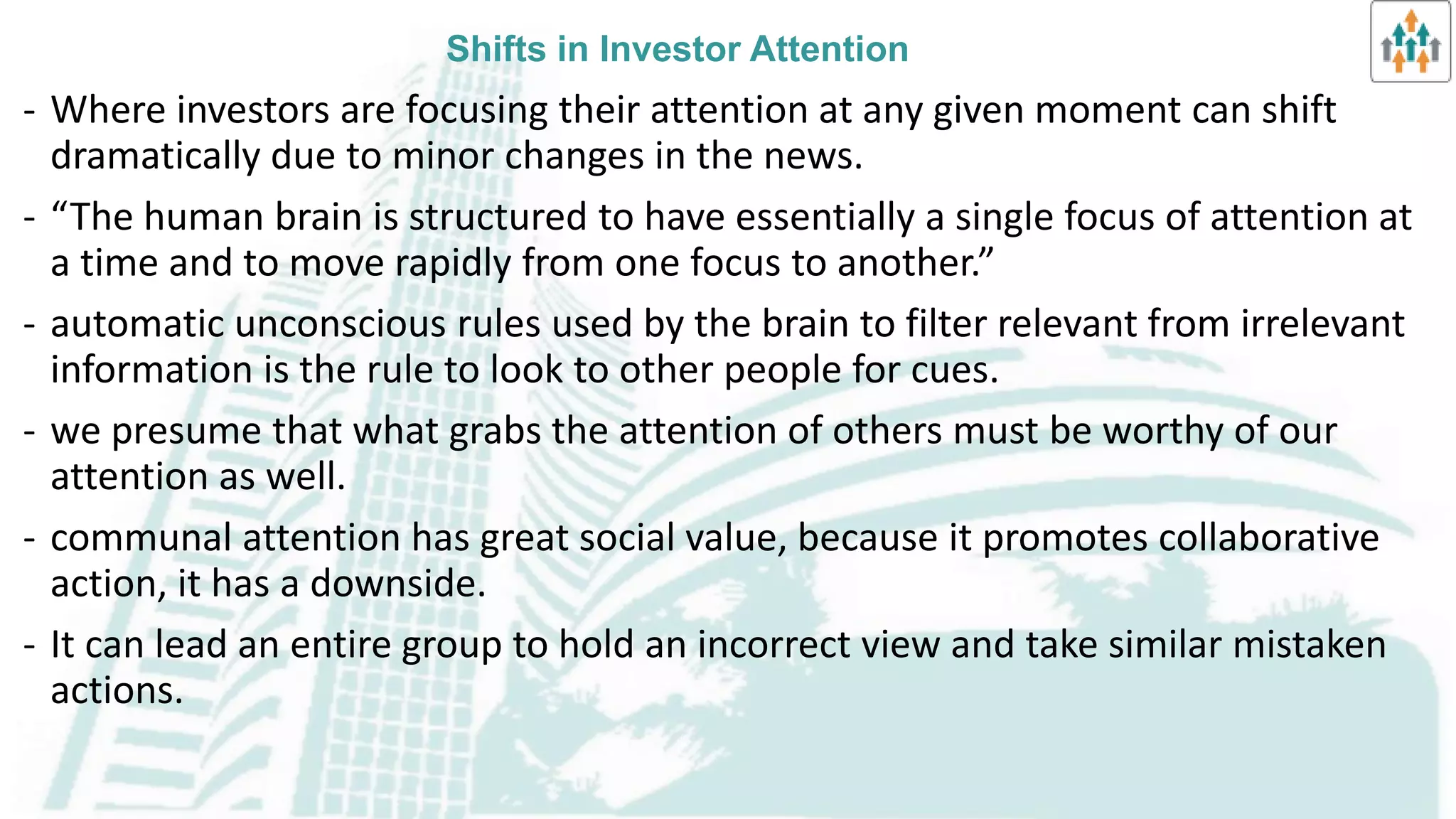 Shifts in Investor Attention

- Where investors are focusing their attention at any given moment can shift dramatically due to minor changes in the news.

- “The human brain is structured to have essentially a single focus of attention at a time and to move rapidly from one focus to another.”

- automatic unconscious rules used by the brain to filter relevant from irrelevant information is the rule to look to other people for cues.

- we presume that what grabs the attention of others must be worthy of our attention as well.

- communal attention has great social value, because it promotes collaborative action, it has a downside.

- It can lead an entire group to hold an incorrect view and take similar mistaken actions.